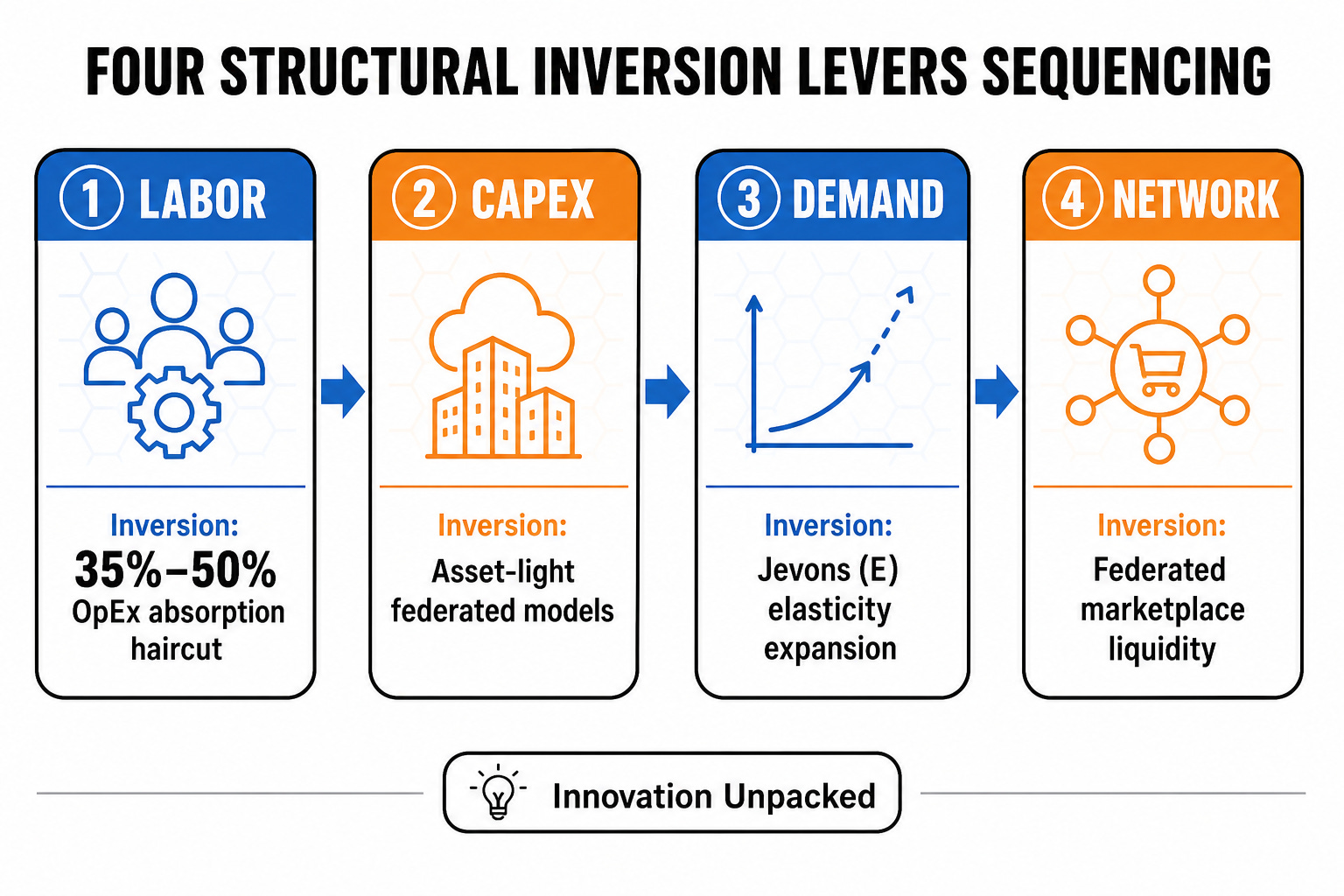 FOUR STRUCTURAL INVERSION LEVERS SEQUENCING

1 LABOR

Inversion:
35%–50%
OpEx absorption haircut

2 CAPEX

Inversion:
Asset-light federated models

3 DEMAND

Inversion:
Jevons (E) elasticity expansion

4 NETWORK

Inversion:
Federated marketplace liquidity

Innovation Unpacked